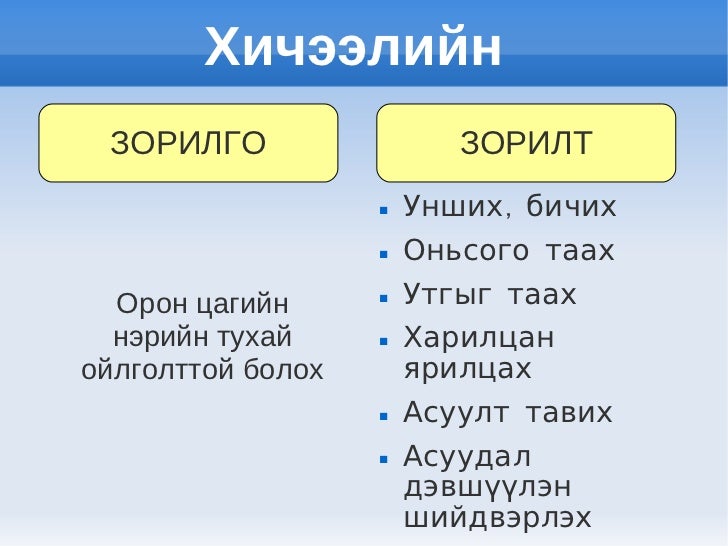 Хичээлийн

ЗОРИЛГО

Орон цагийн нэрийн тухай ойлголттой болох

ЗОРИЛТ

- Унших, бичих
- Оньсого таах
- Утгыг таах
- Харилцан ярилцах
- Асуулт тавих
- Асуудал дэвшүүлэн шийдвэрлэх